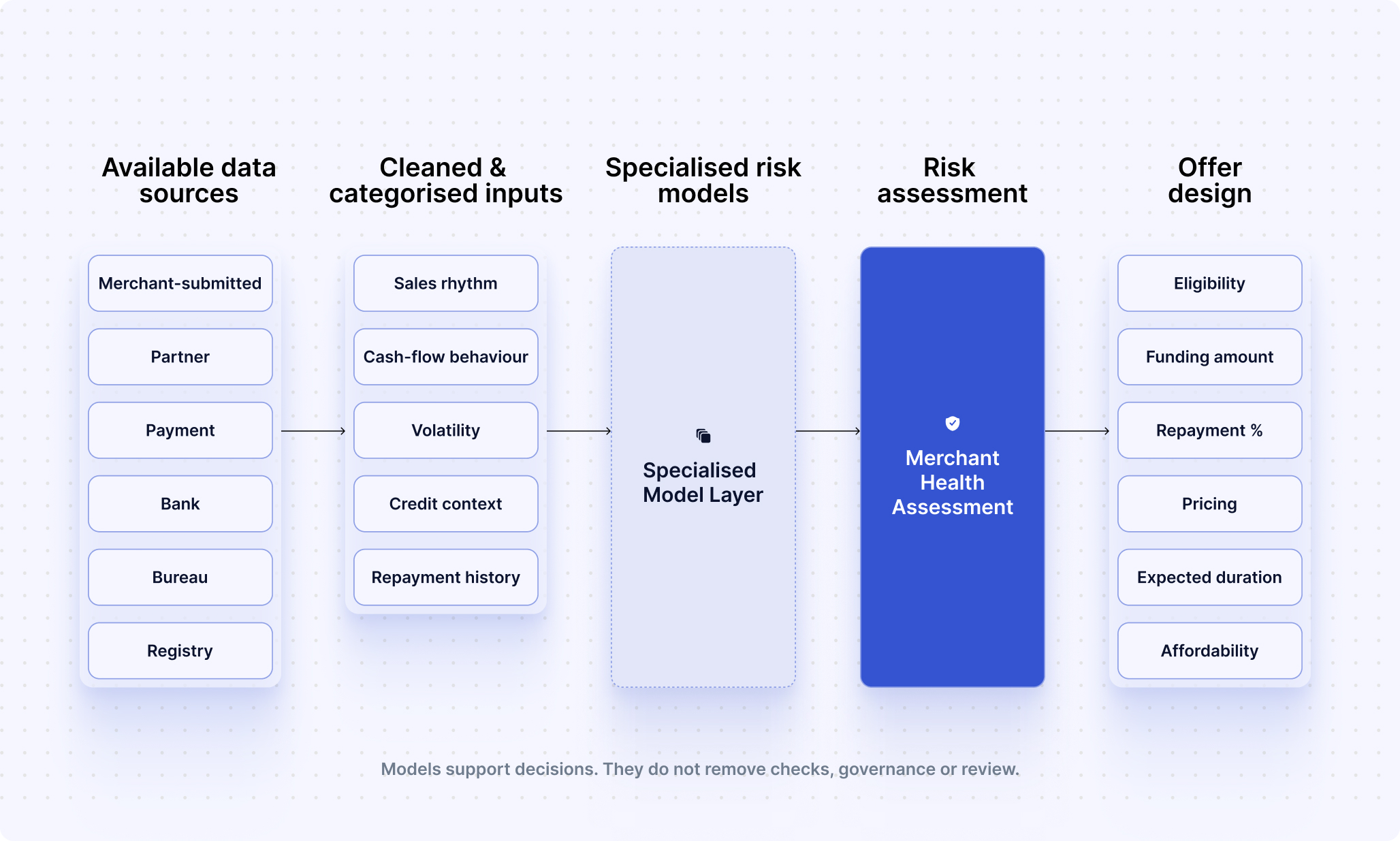 Available data sources

Merchant-submitted

Partner

Payment

Bank

Bureau

Registry

Cleaned & categorised inputs

Sales rhythm

Cash-flow behaviour

Volatility

Credit context

Repayment history

Specialised risk models

Specialised Model Layer

Risk assessment

Merchant Health Assessment

Offer design

Eligibility

Funding amount

Repayment %

Pricing

Expected duration

Affordability

Models support decisions. They do not remove checks, governance or review.